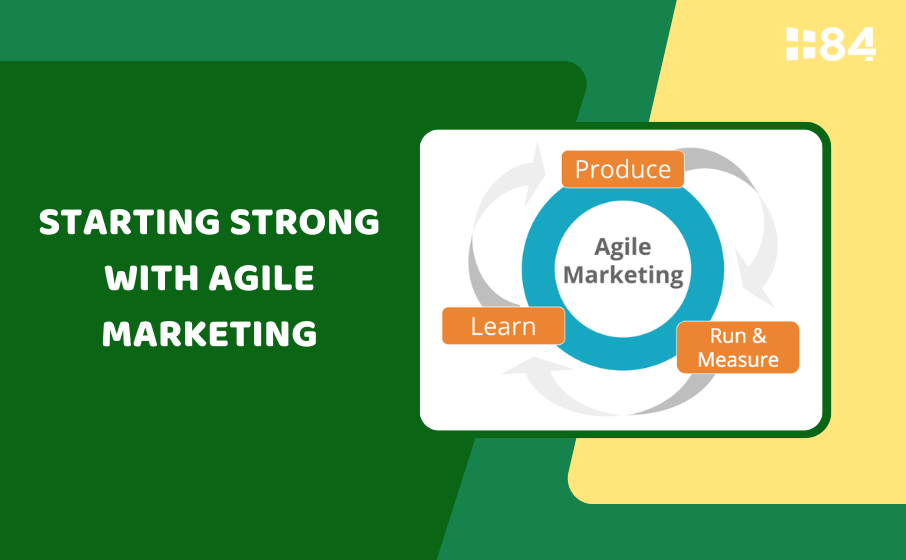 84

STARTING STRONG WITH AGILE MARKETING

Produce

Agile Marketing

Run & Measure

Learn